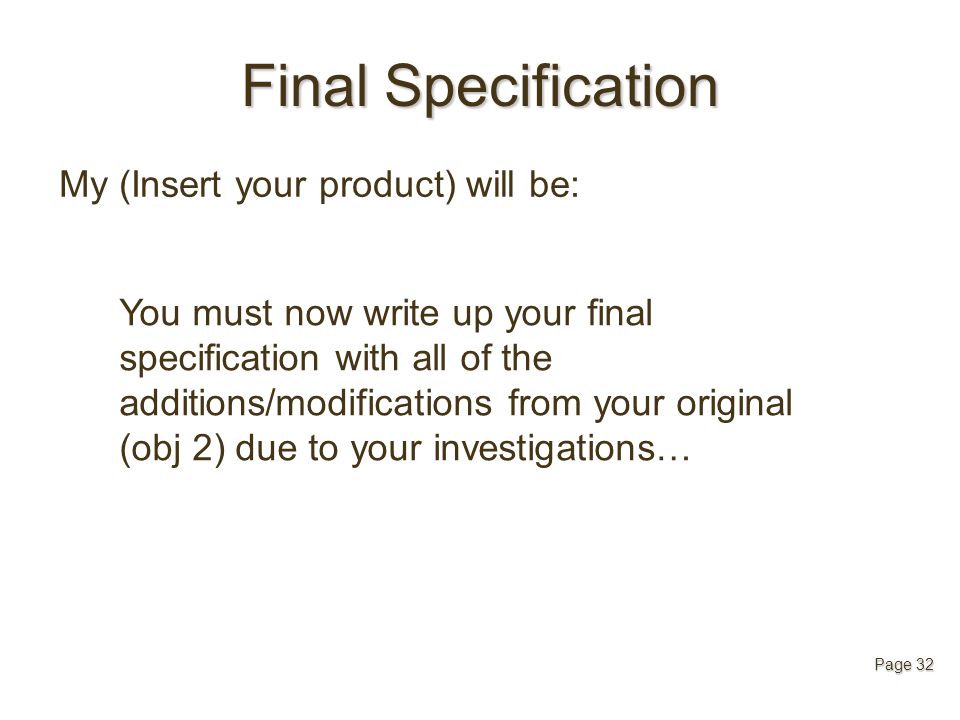 Final Specification

My (Insert your product) will be:

You must now write up your final specification with all of the additions/modifications from your original (obj 2) due to your investigations…

Page 32